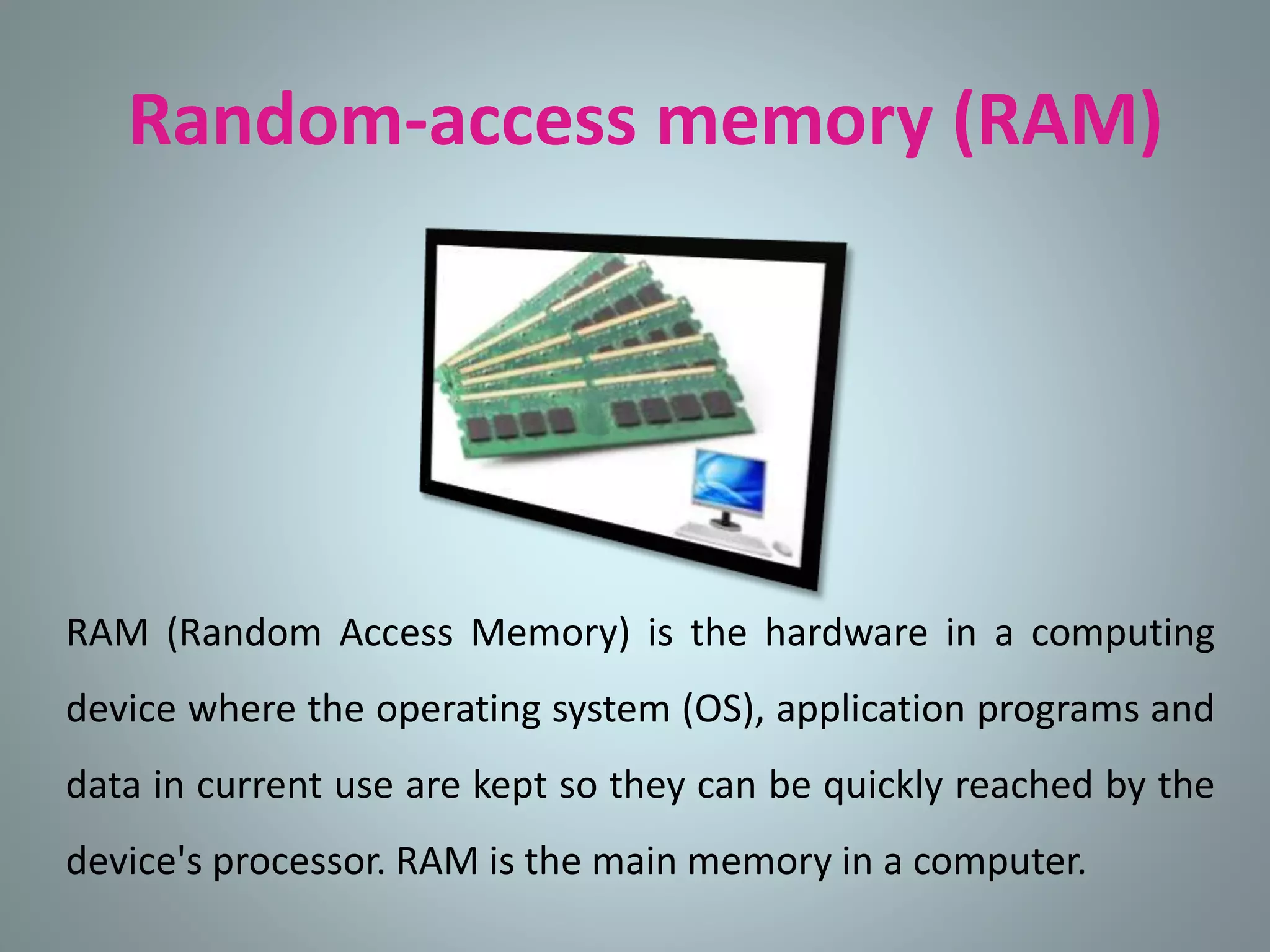 Random-access memory (RAM)

RAM (Random Access Memory) is the hardware in a computing device where the operating system (OS), application programs and data in current use are kept so they can be quickly reached by the device's processor. RAM is the main memory in a computer.